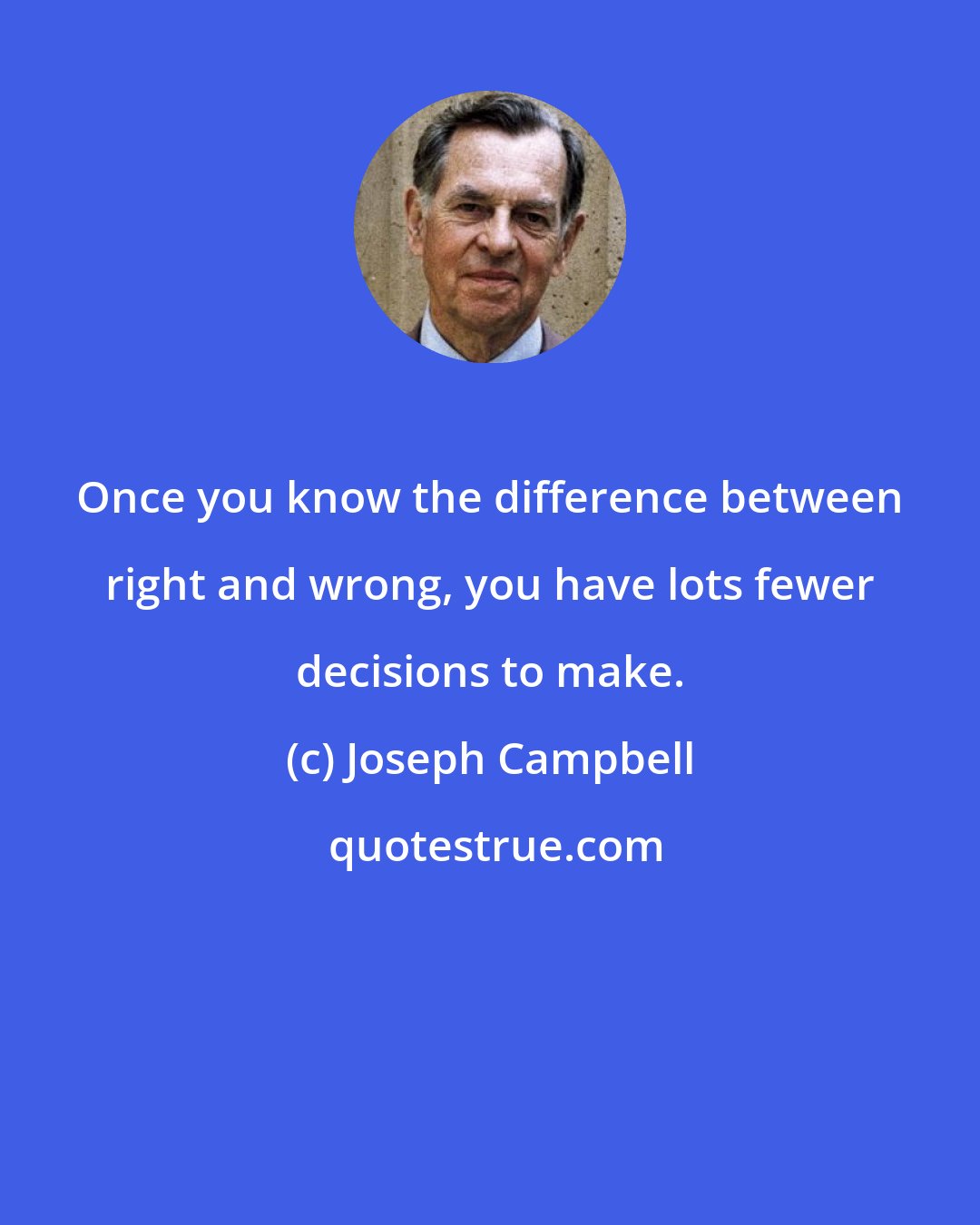 Once you know the difference between right and wrong, you have lots fewer decisions to make.

(c) Joseph Campbell

quotestrue.com